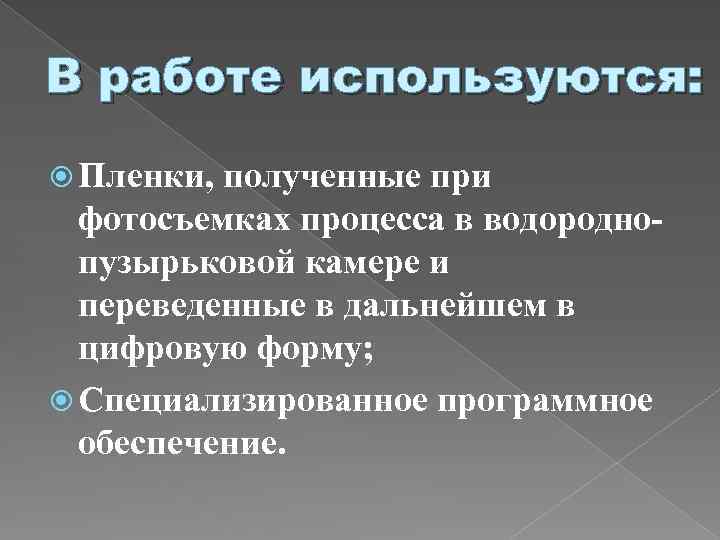 В работе используются:

Пленки, полученные при фотосъемках процесса в водородно-пузырьковой камере и переведенные в дальнейшем в цифровую форму;

Специализированное программное обеспечение.